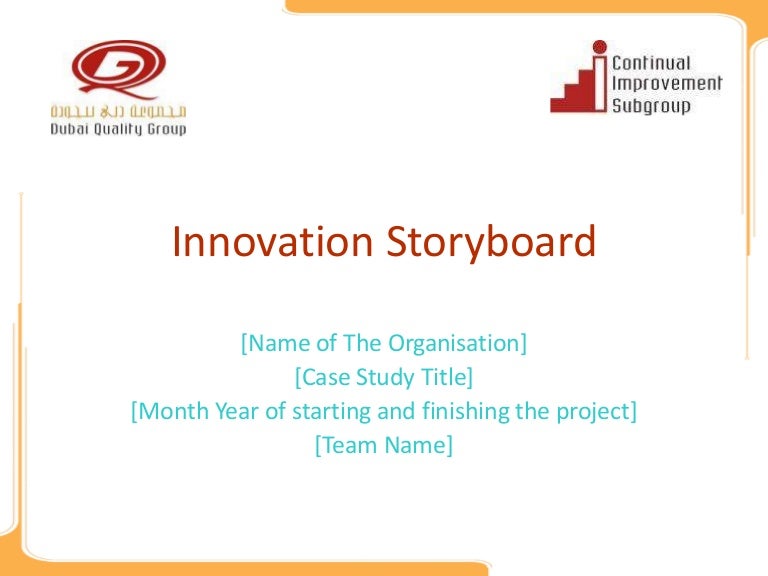 مجموعة دبي للجودة
Dubai Quality Group

Continual Improvement Subgroup

Innovation Storyboard

[Name of The Organisation]
[Case Study Title]
[Month Year of starting and finishing the project]
[Team Name]